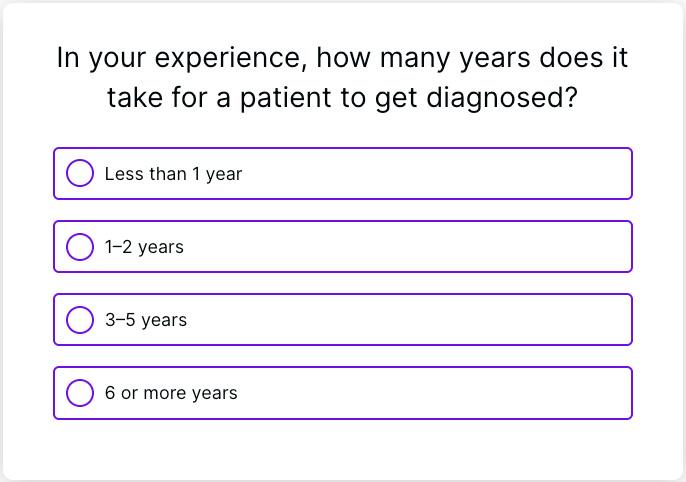 In your experience, how many years does it take for a patient to get diagnosed?

Less than 1 year

1–2 years

3–5 years

6 or more years